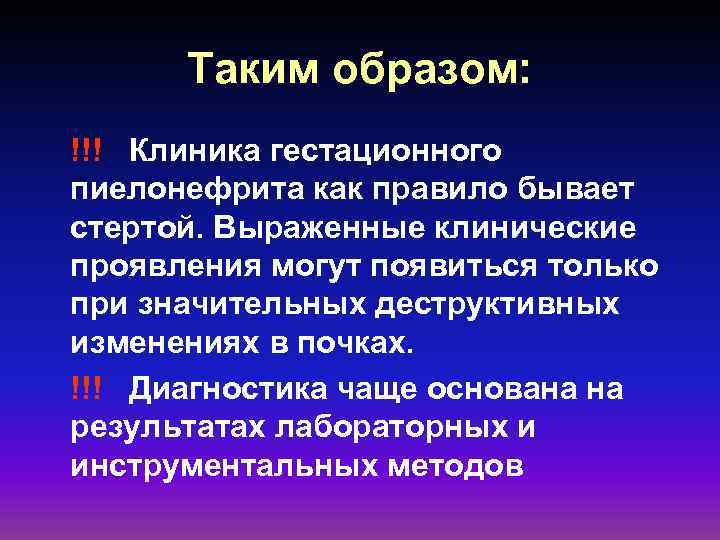 Таким образом:

!!! Клиника гестационного пиелонефрита как правило бывает стертой. Выраженные клинические проявления могут появиться только при значительных деструктивных изменениях в почках.

!!! Диагностика чаще основана на результатах лабораторных и инструментальных методов